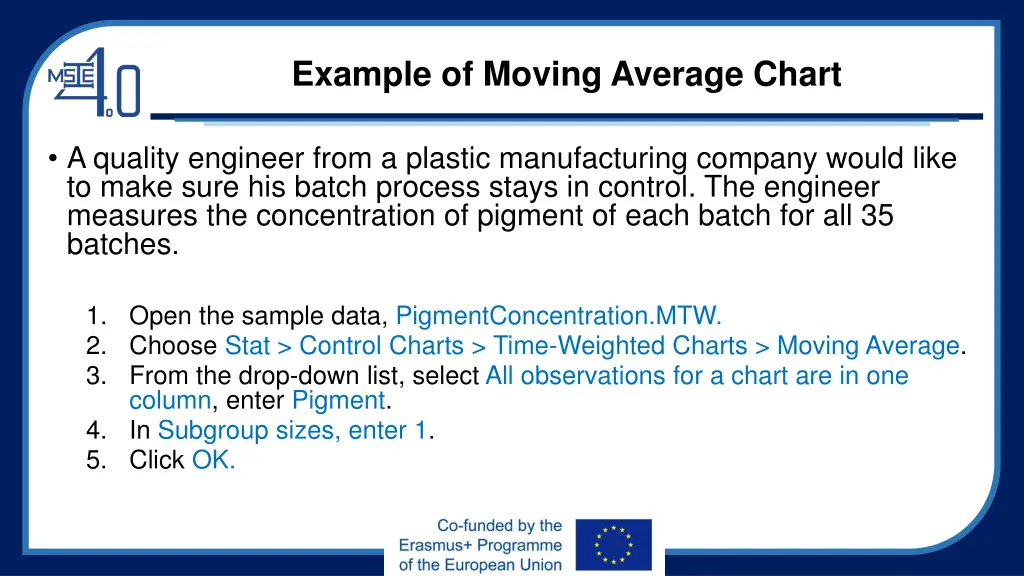 MSIE 4.0

Example of Moving Average Chart

• A quality engineer from a plastic manufacturing company would like to make sure his batch process stays in control. The engineer measures the concentration of pigment of each batch for all 35 batches.

1. Open the sample data, PigmentConcentration.MTW.
2. Choose Stat > Control Charts > Time-Weighted Charts > Moving Average.
3. From the drop-down list, select All observations for a chart are in one column, enter Pigment.
4. In Subgroup sizes, enter 1.
5. Click OK.

Co-funded by the Erasmus+ Programme of the European Union